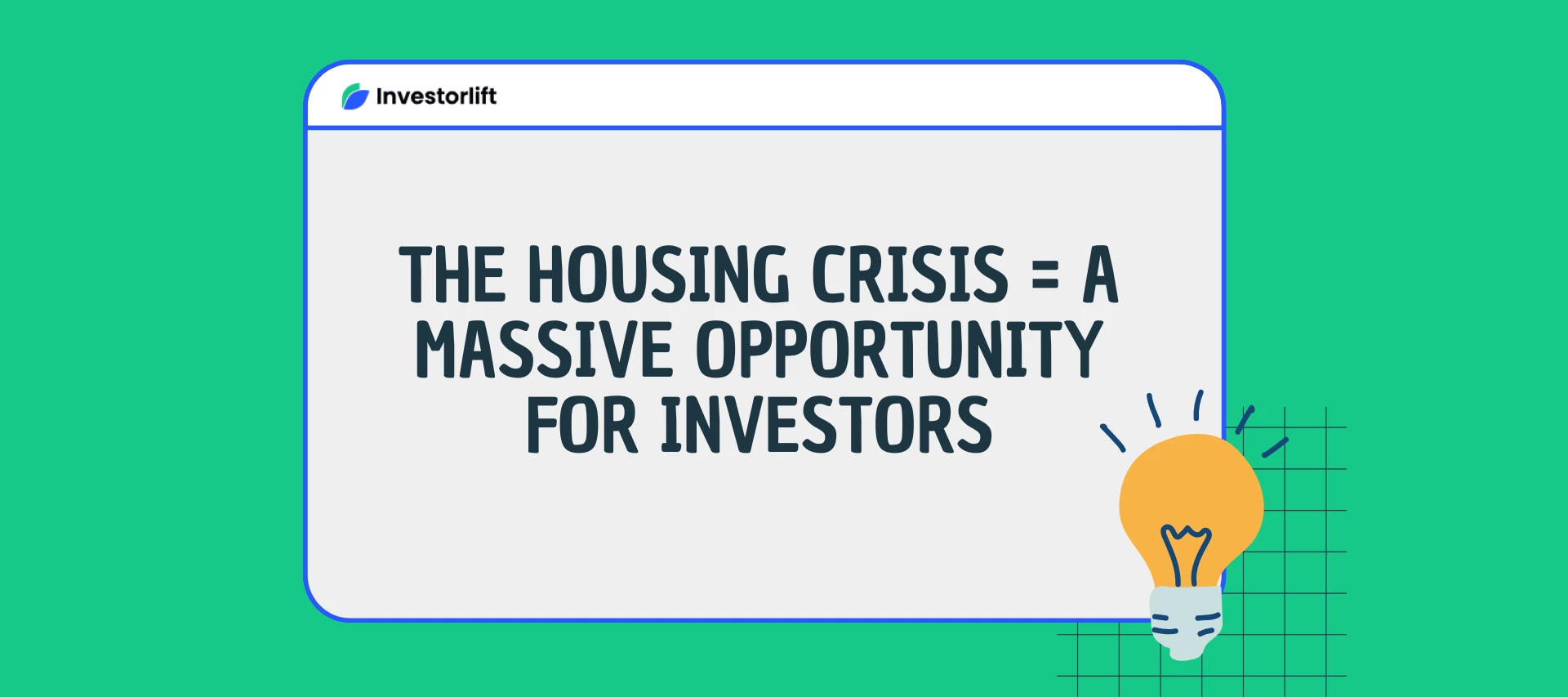 Investorlift

THE HOUSING CRISIS = A MASSIVE OPPORTUNITY FOR INVESTORS